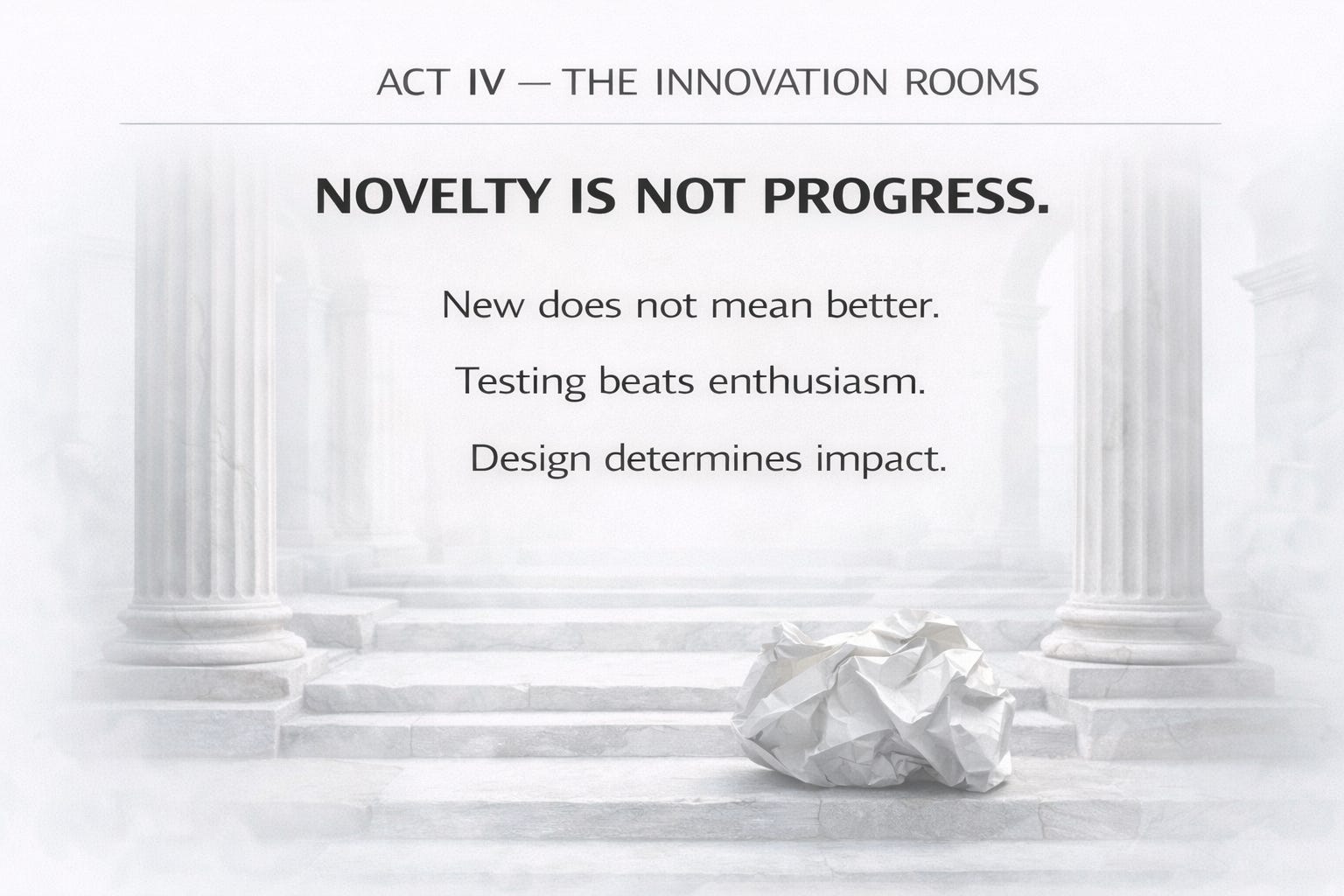 ACT IV — THE INNOVATION ROOMS

NOVELTY IS NOT PROGRESS.

New does not mean better.

Testing beats enthusiasm.

Design determines impact.